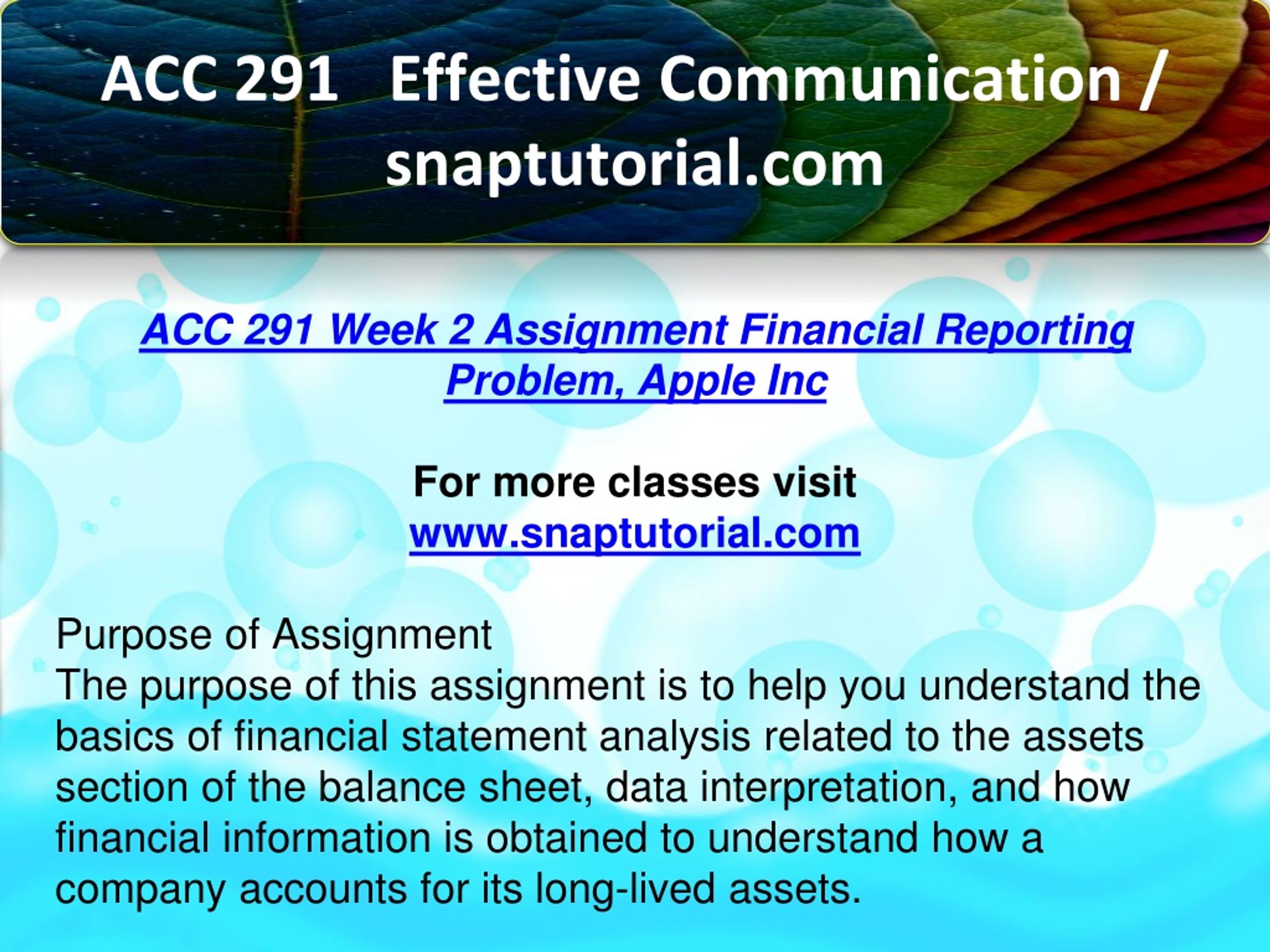 ACC 291 Effective Communication / snaptutorial.com

ACC 291 Week 2 Assignment Financial Reporting Problem, Apple Inc

For more classes visit
www.snaptutorial.com

Purpose of Assignment
The purpose of this assignment is to help you understand the basics of financial statement analysis related to the assets section of the balance sheet, data interpretation, and how financial information is obtained to understand how a company accounts for its long-lived assets.